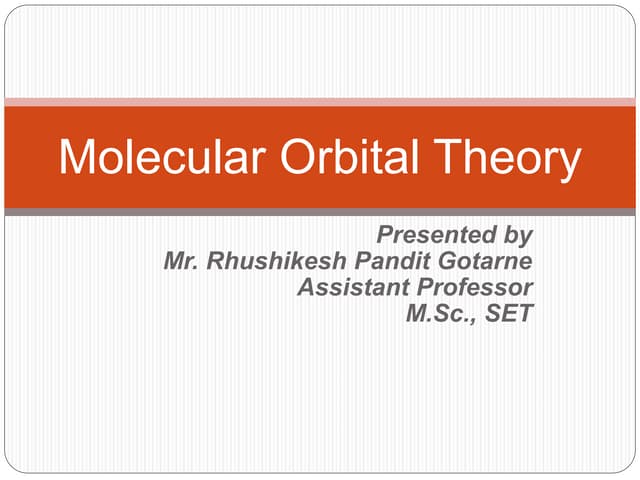 Molecular Orbital Theory

Presented by
Mr. Rhushikesh Pandit Gotarne
Assistant Professor
M.Sc., SET